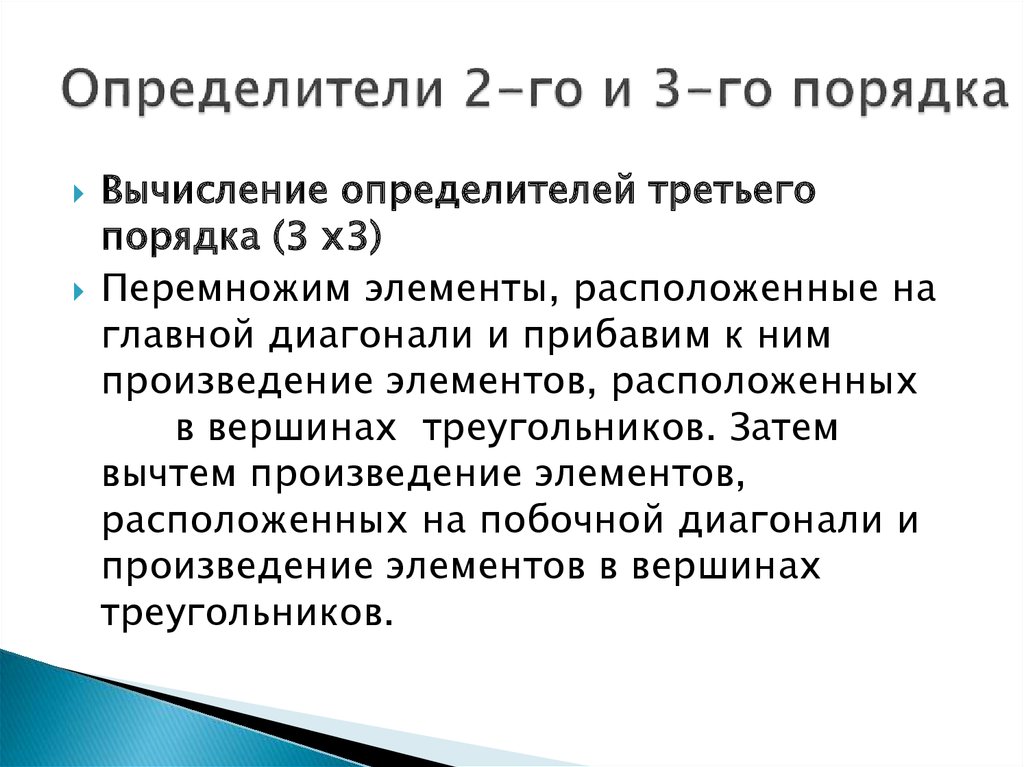 Определители 2-го и 3-го порядка

Вычисление определителей третьего порядка (3 х3)

Перемножим элементы, расположенные на главной диагонали и прибавим к ним произведение элементов, расположенных в вершинах треугольников. Затем вычтем произведение элементов, расположенных на побочной диагонали и произведение элементов в вершинах треугольников.